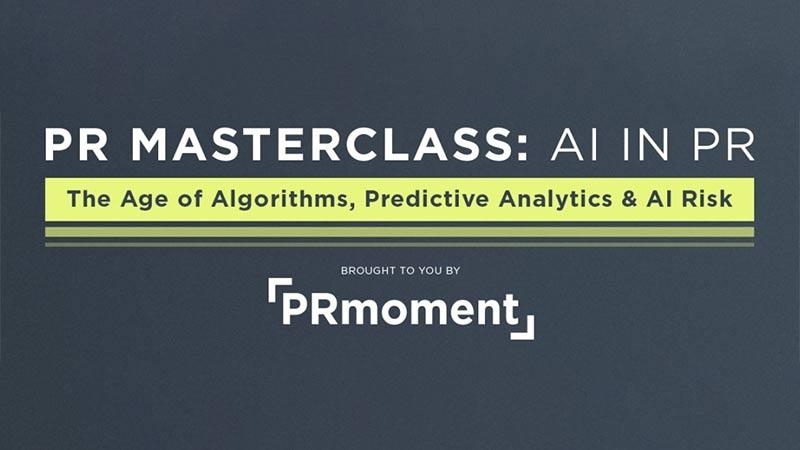 PR MASTERCLASS: AI IN PR

The Age of Algorithms, Predictive Analytics & AI Risk

BROUGHT TO YOU BY

PRmoment